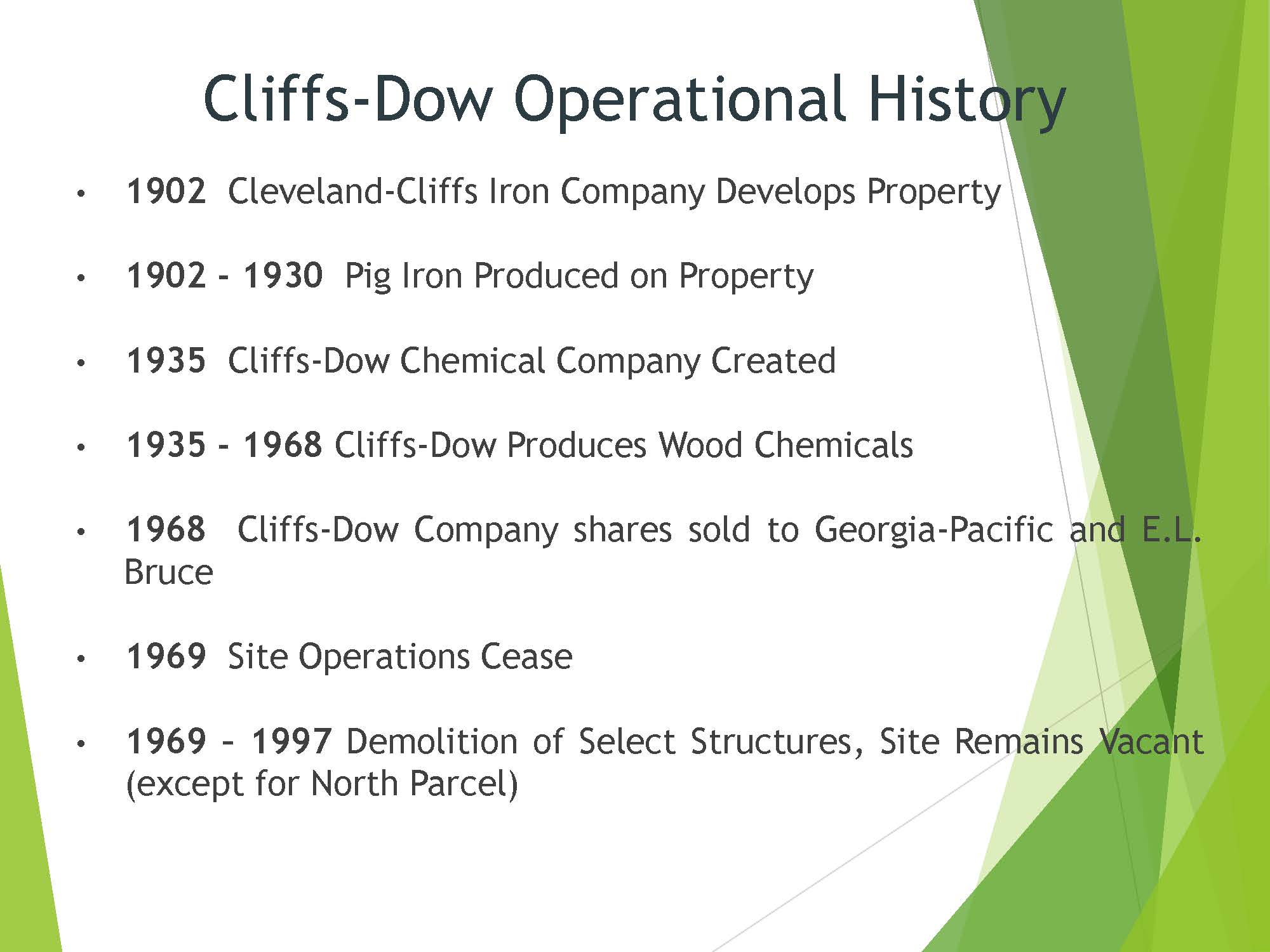 Cliffs-Dow Operational History

• 1902 Cleveland-Cliffs Iron Company Develops Property

• 1902 - 1930 Pig Iron Produced on Property

• 1935 Cliffs-Dow Chemical Company Created

• 1935 - 1968 Cliffs-Dow Produces Wood Chemicals

• 1968 Cliffs-Dow Company shares sold to Georgia-Pacific and E.L. Bruce

• 1969 Site Operations Cease

• 1969 – 1997 Demolition of Select Structures, Site Remains Vacant (except for North Parcel)